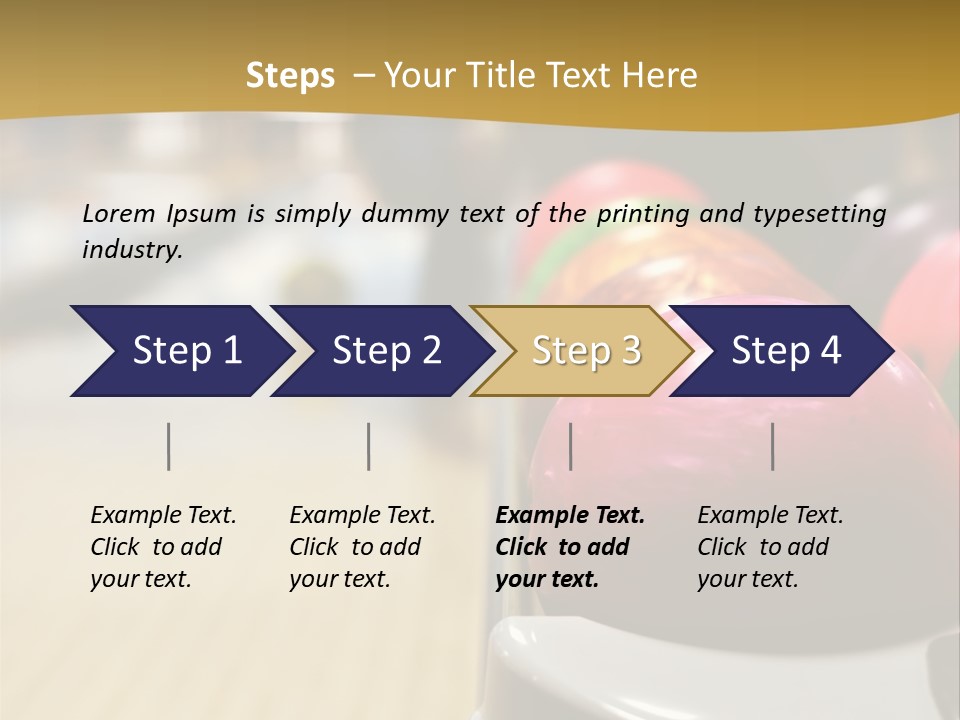 Steps – Your Title Text Here

Lorem Ipsum is simply dummy text of the printing and typesetting industry.

Step 1

Step 2

Step 3

Step 4

Example Text. Click to add your text.

Example Text. Click to add your text.

Example Text. Click to add your text.

Example Text. Click to add your text.